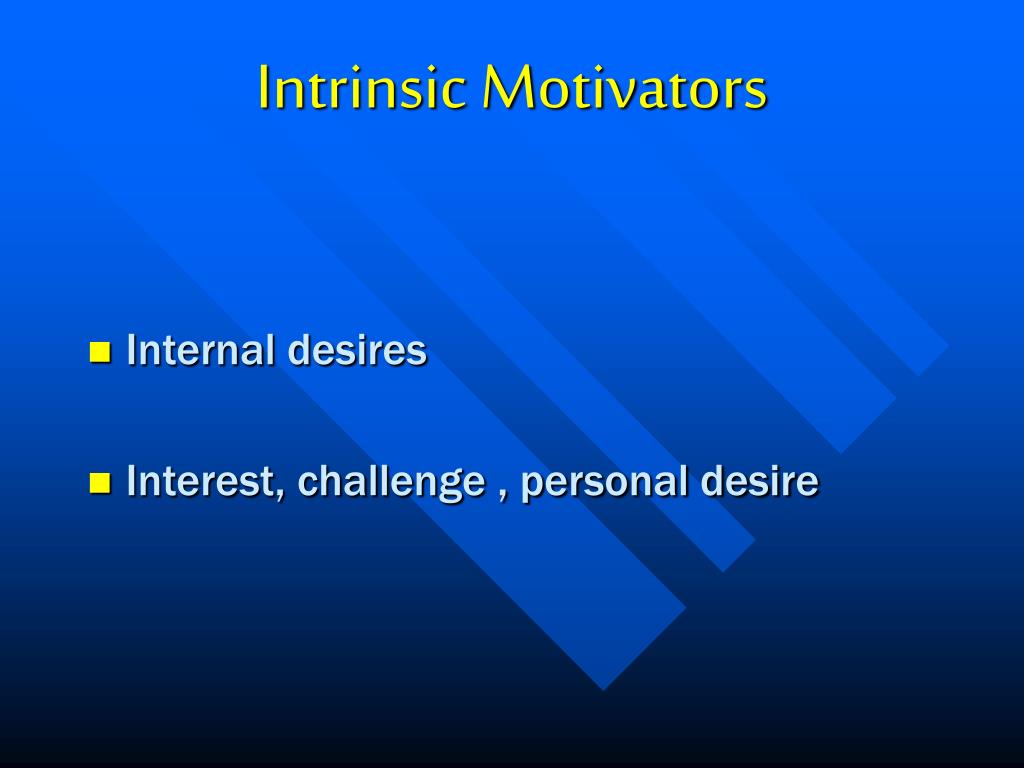 Intrinsic Motivators

- Internal desires
- Interest, challenge , personal desire